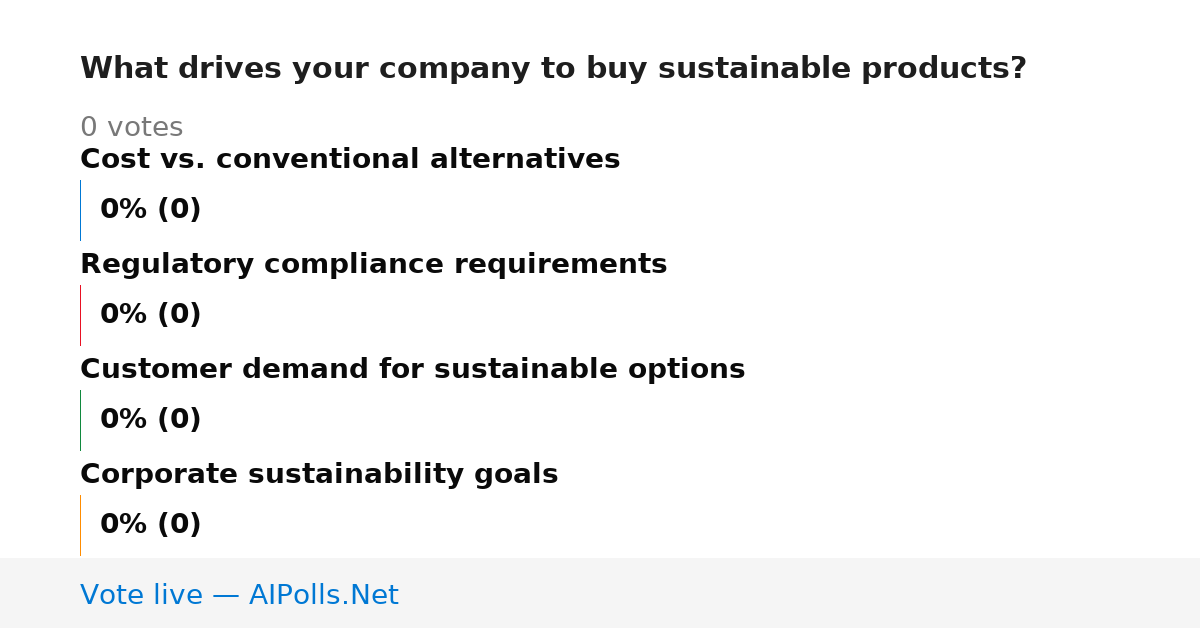 What drives your company to buy sustainable products?

0 votes

Cost vs. conventional alternatives

0% (0)

Regulatory compliance requirements

0% (0)

Customer demand for sustainable options

0% (0)

Corporate sustainability goals

0% (0)

Vote live — AIPolls.Net